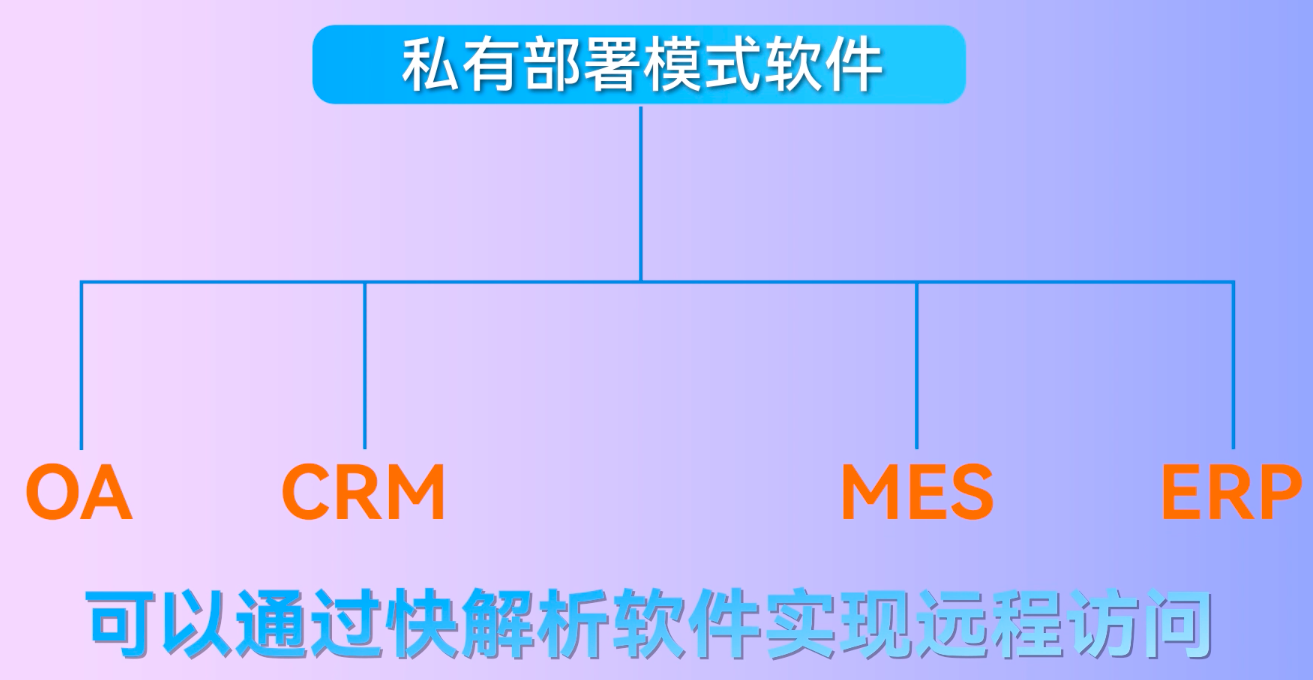 私有部署模式软件

OA CRM MES ERP

可以通过快解析软件实现远程访问